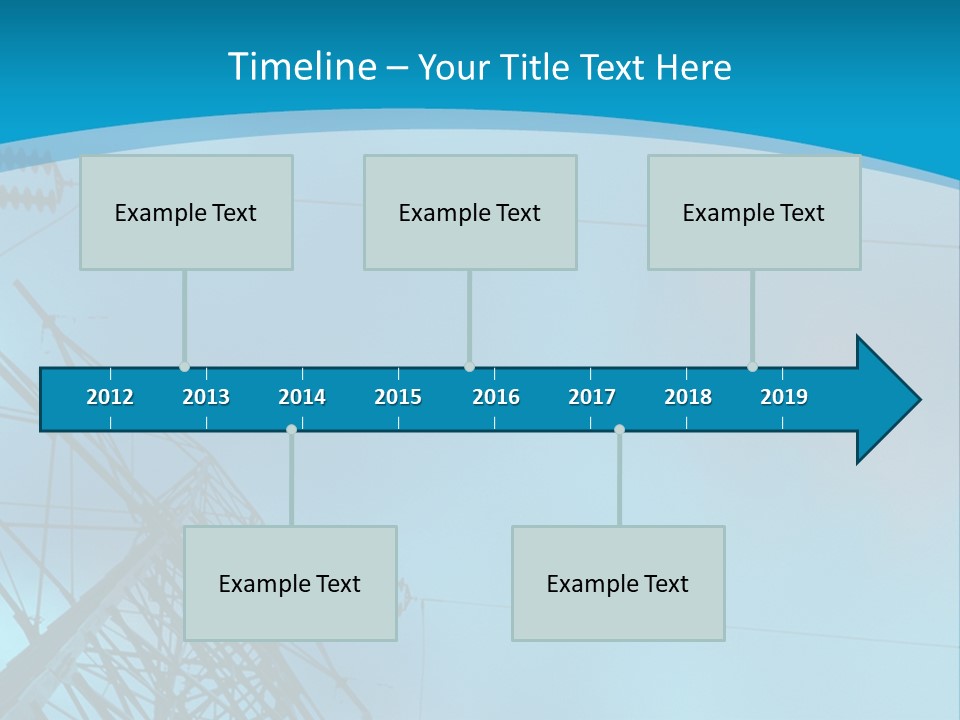 Timeline – Your Title Text Here

Example Text

Example Text

Example Text

2012 2013 2014 2015 2016 2017 2018 2019

Example Text

Example Text